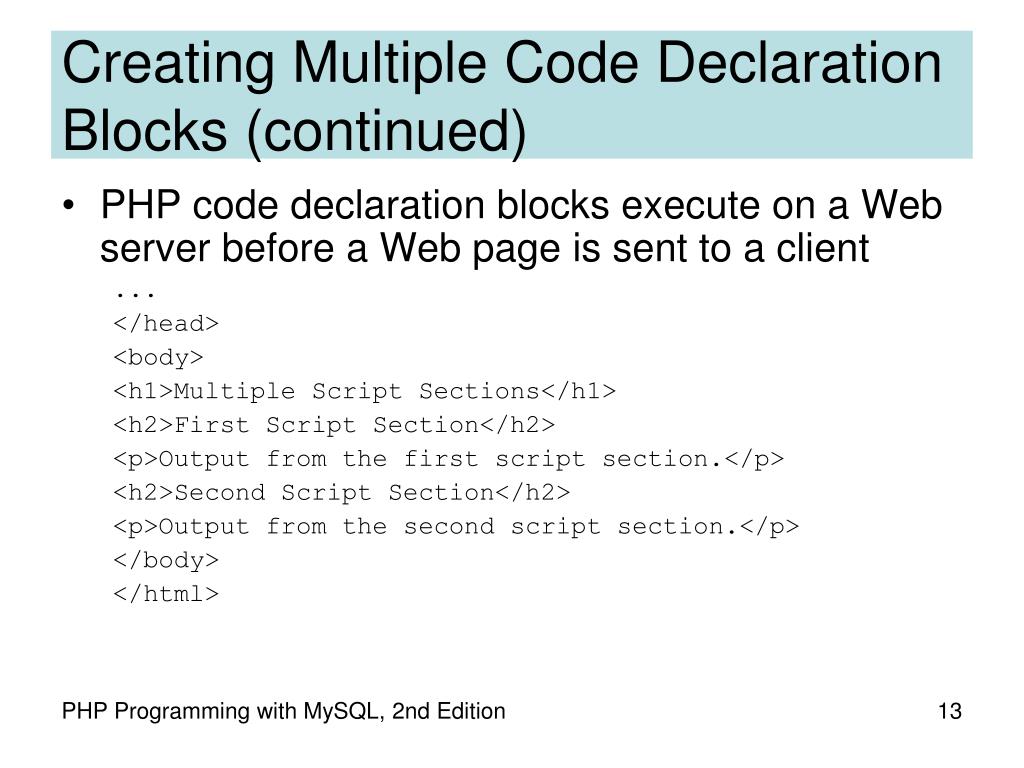 Creating Multiple Code Declaration Blocks (continued)

• PHP code declaration blocks execute on a Web server before a Web page is sent to a client

...
</head>
<body>
<h1>Multiple Script Sections</h1>
<h2>First Script Section</h2>
<p>Output from the first script section.</p>
<h2>Second Script Section</h2>
<p>Output from the second script section.</p>
</body>
</html>

PHP Programming with MySQL, 2nd Edition

13